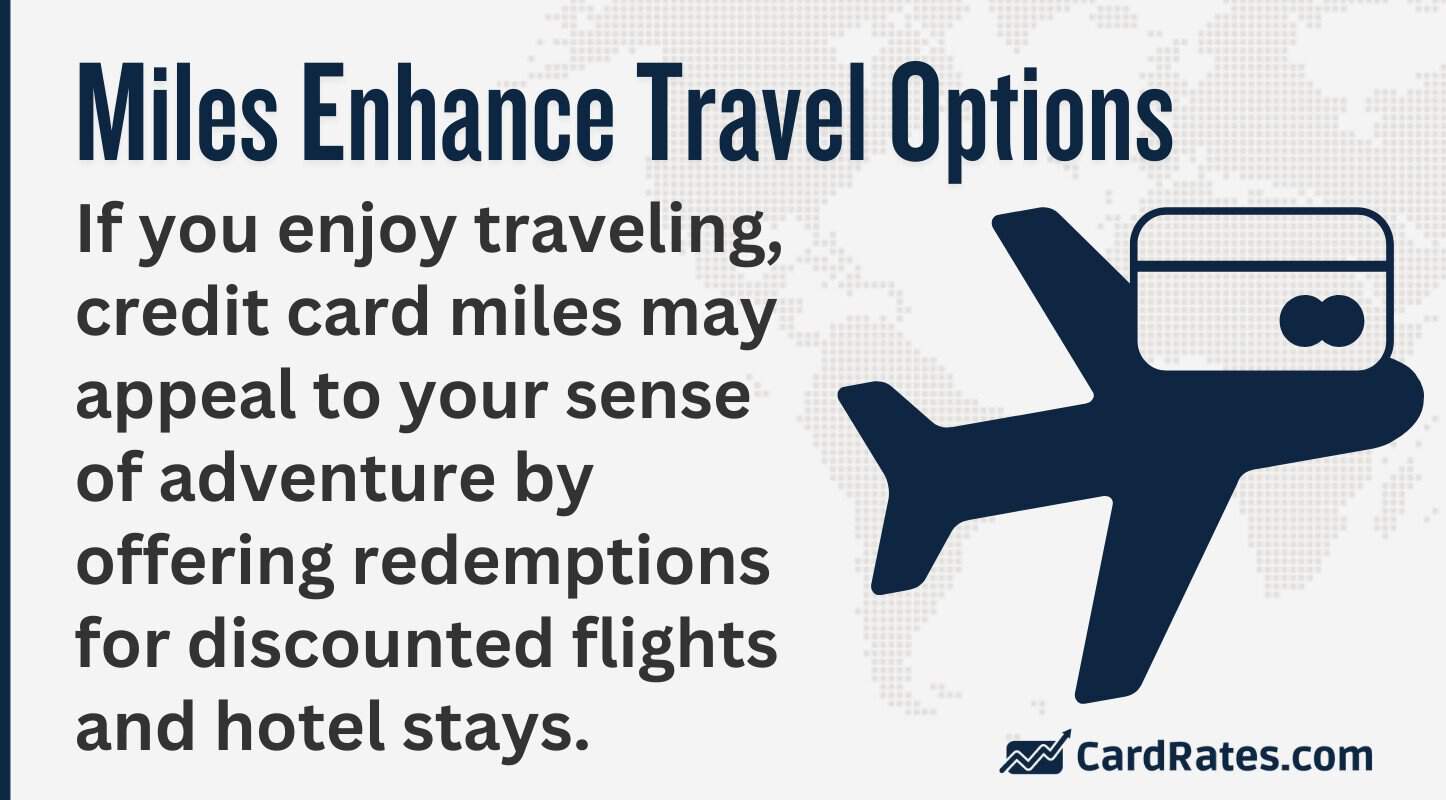 Miles Enhance Travel Options

If you enjoy traveling, credit card miles may appeal to your sense of adventure by offering redemptions for discounted flights and hotel stays.

CardRates.com